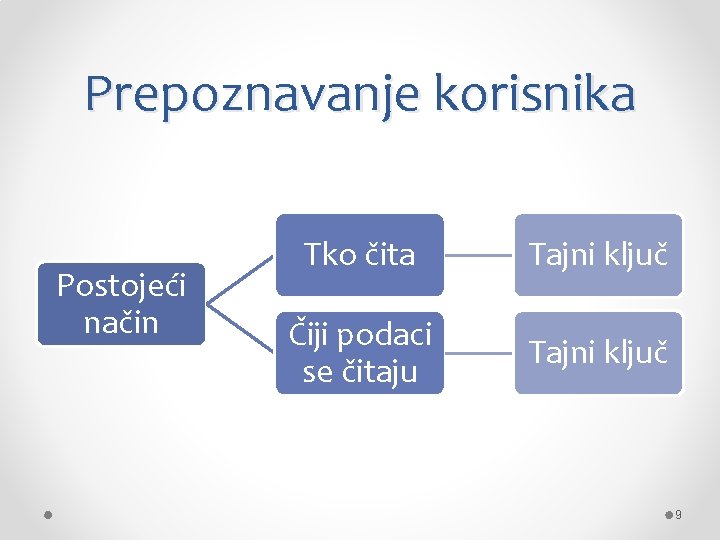 Prepoznavanje korisnika

Postojeći način

Tko čita

Tajni ključ

Čiji podaci se čitaju

Tajni ključ

9